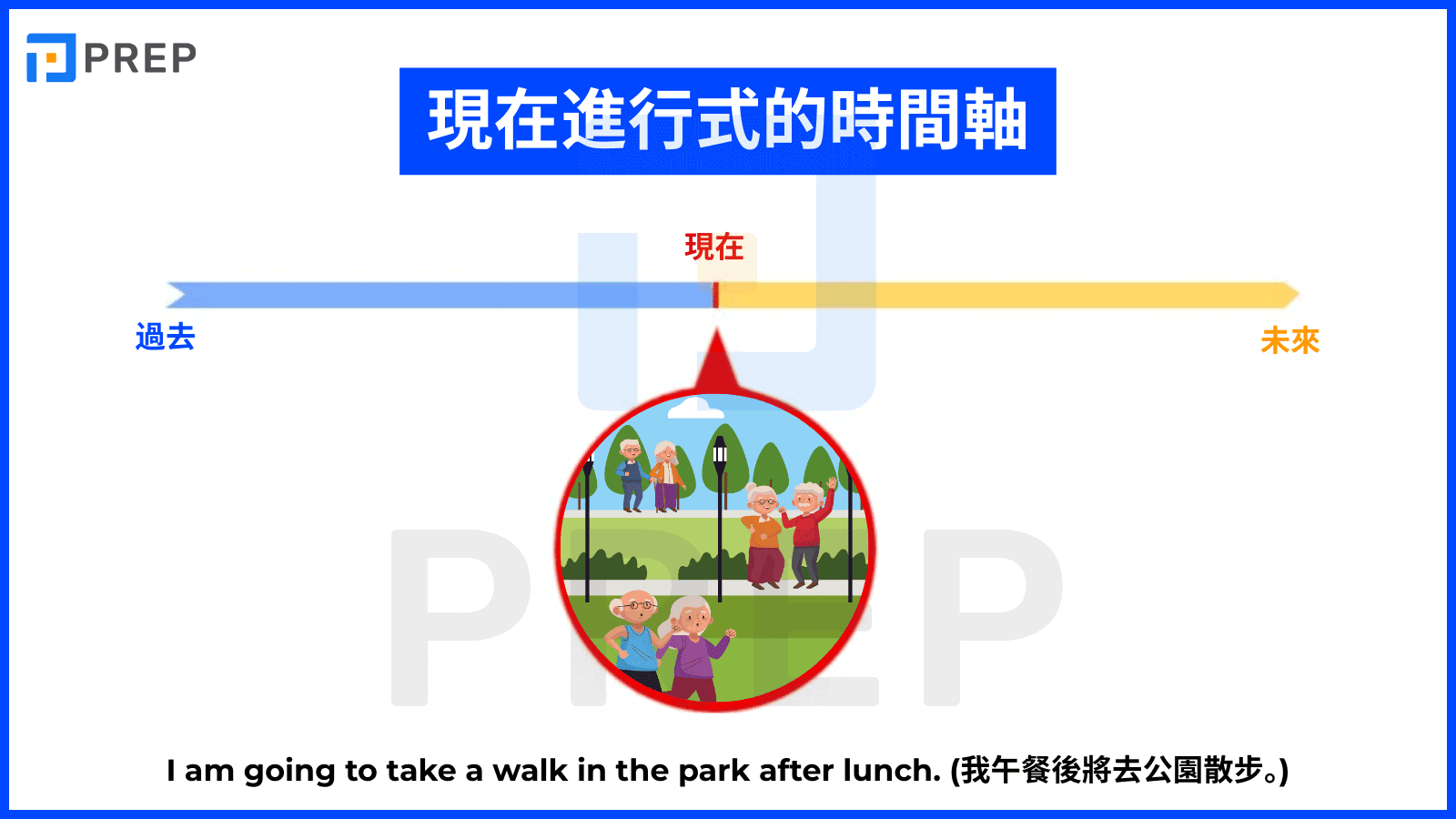 PREP

現在進行式的時間軸

現在

過去

未來

PREP

I am going to take a walk in the park after lunch. (我午餐後將去公園散步。)